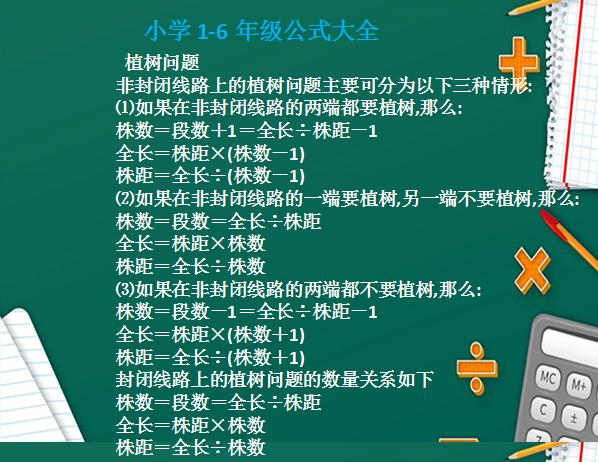 小学 1-6 年级公式大全

植树问题

非封闭线路上的植树问题主要可分为以下三种情形:

⑴如果在非封闭线路的两端都要植树,那么:
株数＝段数＋1＝全长÷株距－1
全长＝株距×(株数－1)
株距＝全长÷(株数－1)

⑵如果在非封闭线路的一端要植树,另一端不要植树,那么:
株数＝段数＝全长÷株距
全长＝株距×株数
株距＝全长÷株数

⑶如果在非封闭线路的两端都不要植树,那么:
株数＝段数－1＝全长÷株距－1
全长＝株距×(株数＋1)
株距＝全长÷(株数＋1)

封闭线路上的植树问题的数量关系如下
株数＝段数＝全长÷株距
全长＝株距×株数
株距＝全长÷株数

MC M+ C ±